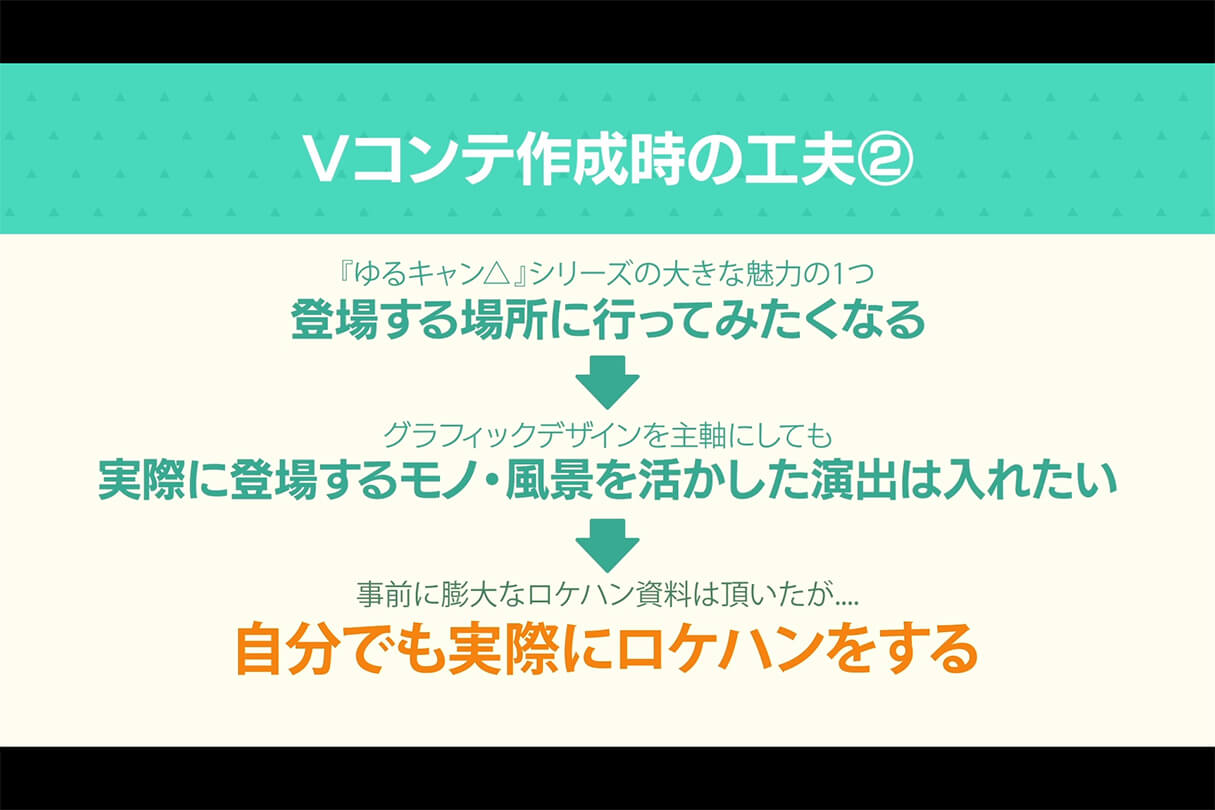 Vコンテ作成時の工夫②

『ゆるキャン△』シリーズの大きな魅力の1つ
登場する場所に行ってみたくなる

グラフィックデザインを主軸にしても
実際に登場するモノ・風景を活かした演出は入れたい

事前に膨大なロケハン資料は頂いたが....
自分でも実際にロケハンをする